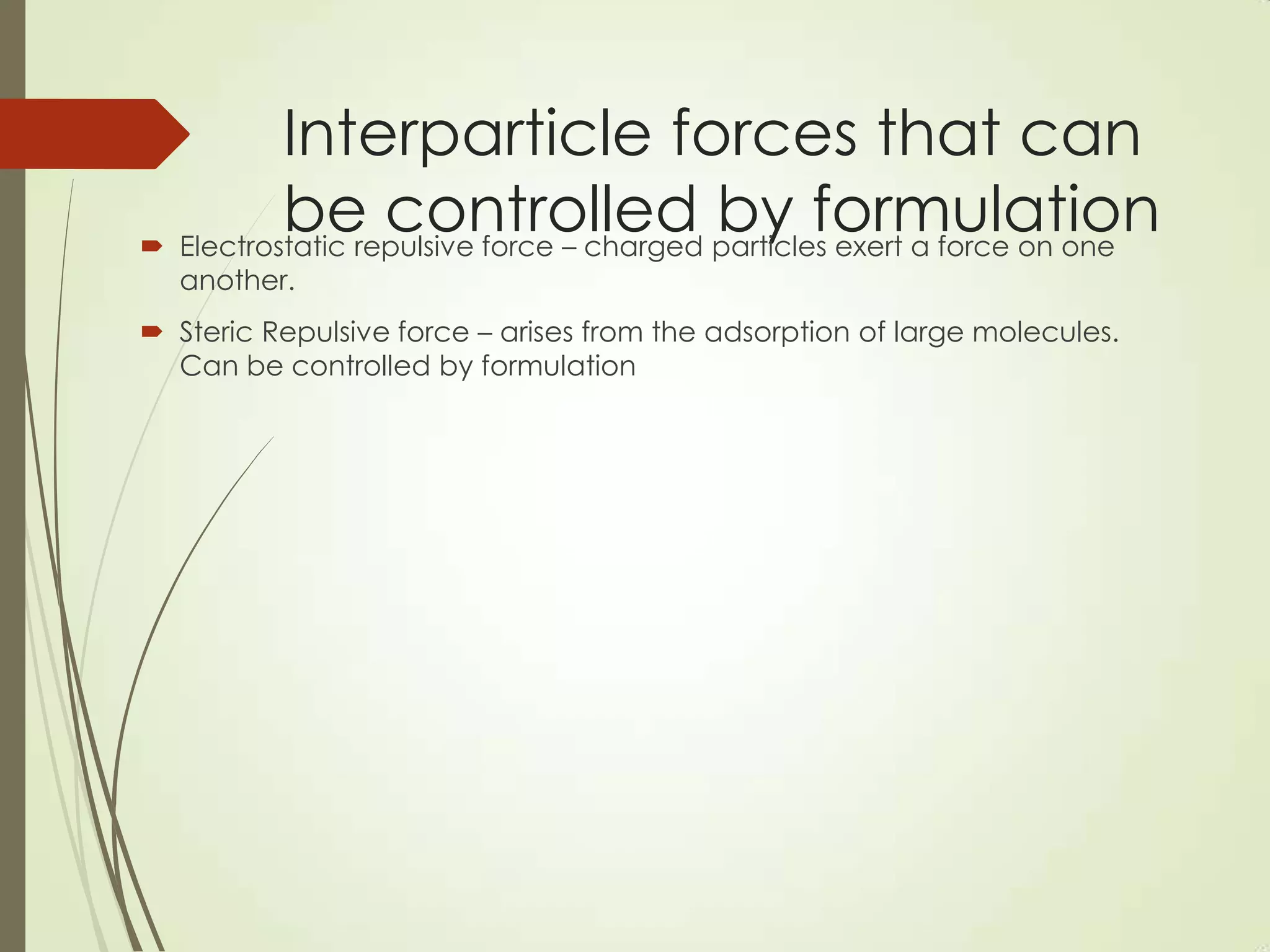 Interparticle forces that can be controlled by formulation

Electrostatic repulsive force – charged particles exert a force on one another.

Steric Repulsive force – arises from the adsorption of large molecules. Can be controlled by formulation